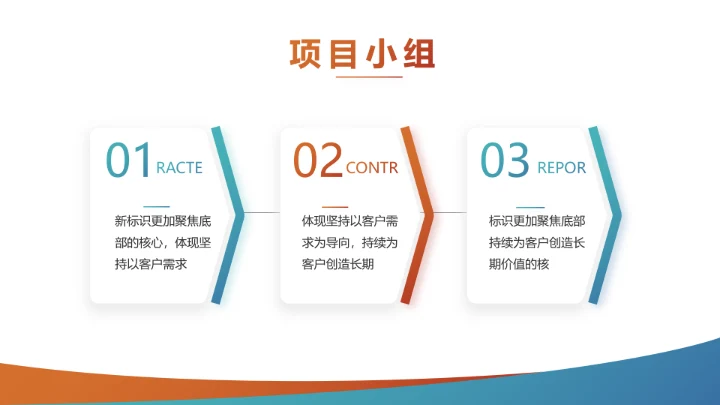 项目小组

01 RACTE

新标识更加聚焦底部的核心，体现坚持以客户需求

02 CONTR

体现坚持以客户需求为导向，持续为客户创造长期

03 REPOR

标识更加聚焦底部持续为客户创造长期价值的核